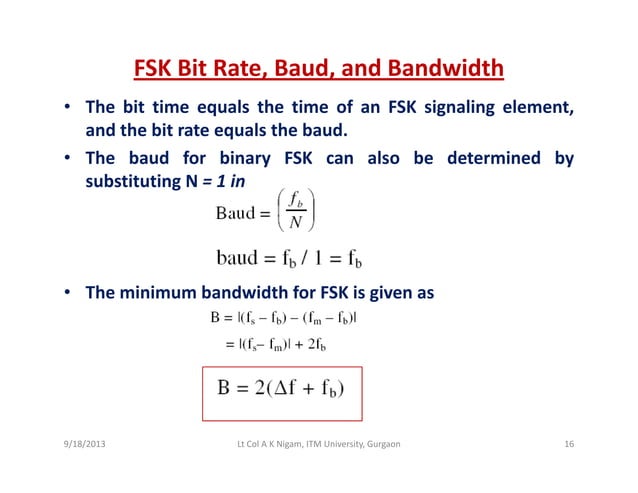 FSK Bit Rate, Baud, and Bandwidth

• The bit time equals the time of an FSK signaling element, and the bit rate equals the baud.
• The baud for binary FSK can also be determined by substituting N = 1 in

$\text{Baud} = \left(\frac{f_b}{N}\right)$

$\text{baud} = f_b / 1 = f_b$

• The minimum bandwidth for FSK is given as

$B = |(f_s - f_b) - (f_m - f_b)|$

$= |(f_s - f_m)| + 2f_b$

$B = 2(\Delta f + f_b)$

9/18/2013

Lt Col A K Nigam, ITM University, Gurgaon

16